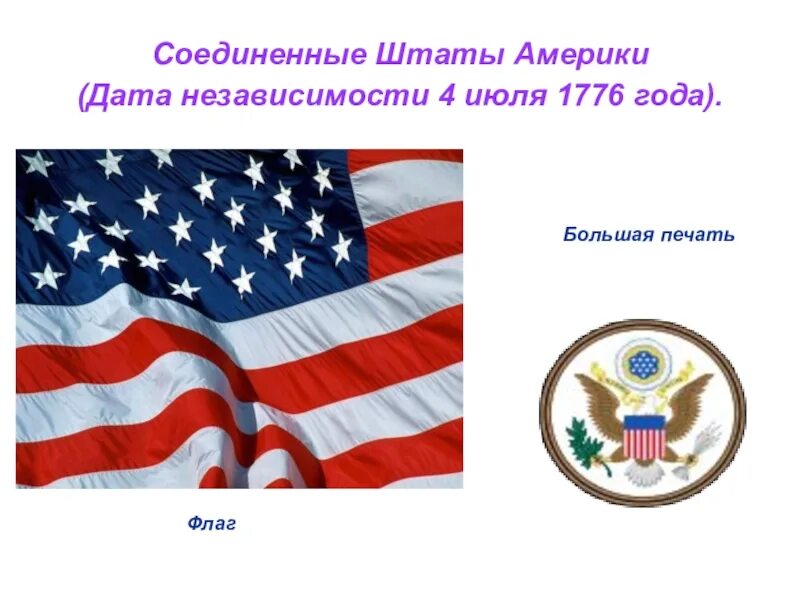 Соединенные Штаты Америки
(Дата независимости 4 июля 1776 года).

Большая печать

Флаг